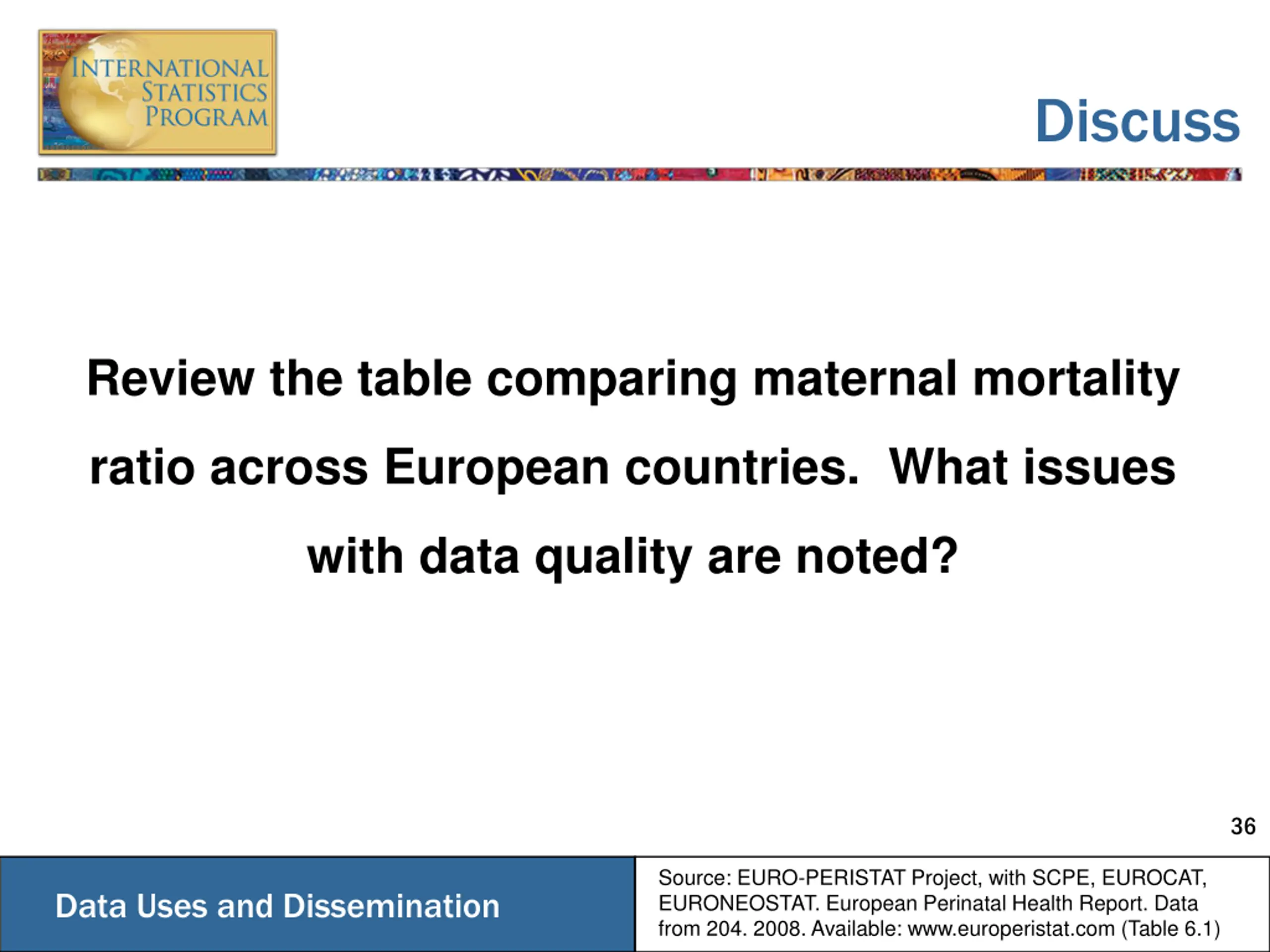 INTERNATIONAL STATISTICS PROGRAM

Discuss

Review the table comparing maternal mortality ratio across European countries. What issues with data quality are noted?

36

Data Uses and Dissemination

Source: EURO-PERISTAT Project, with SCPE, EUROCAT, EURONEOSTAT. European Perinatal Health Report. Data from 204. 2008. Available: www.europeristat.com (Table 6.1)